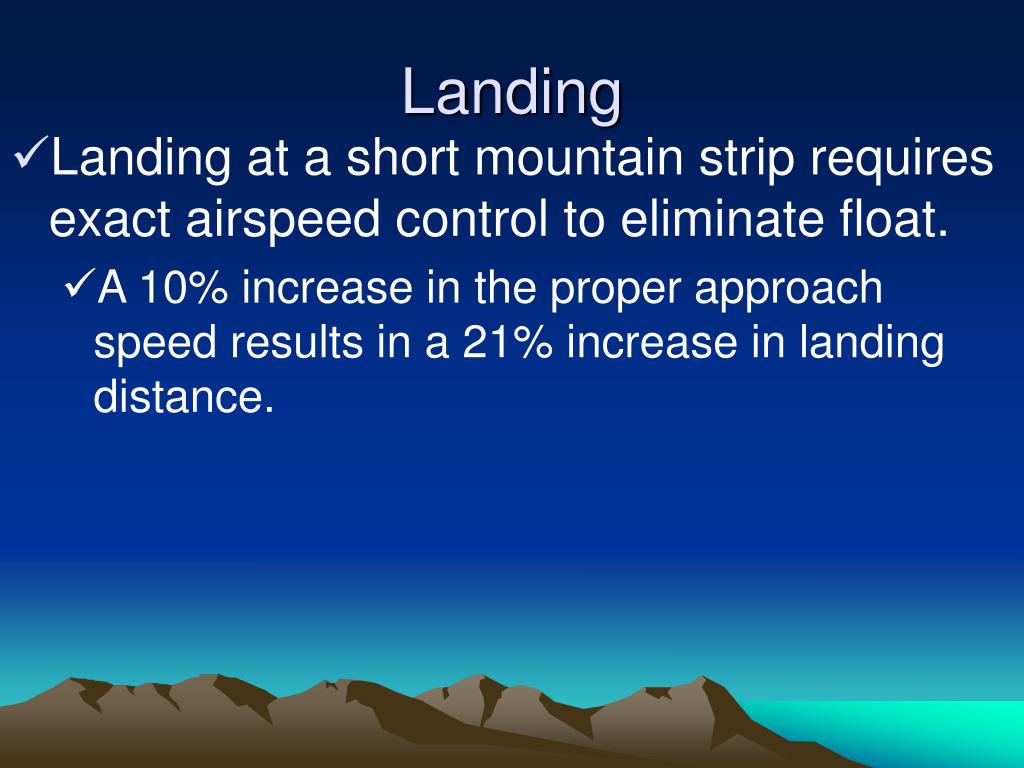 Landing

✓Landing at a short mountain strip requires exact airspeed control to eliminate float.

✓A 10% increase in the proper approach speed results in a 21% increase in landing distance.